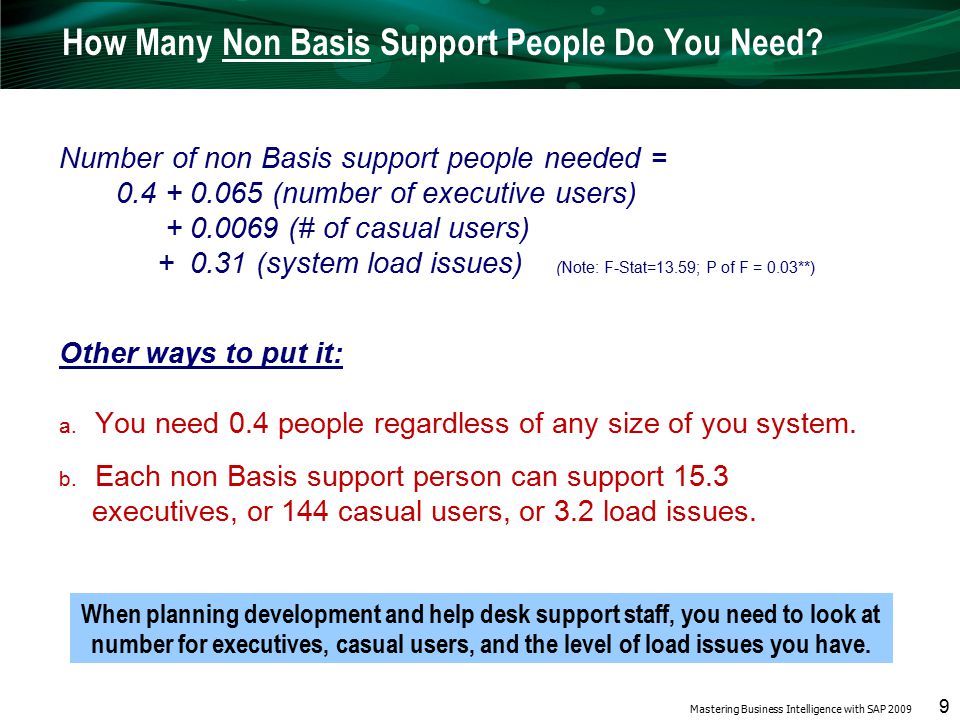 How Many Non Basis Support People Do You Need?

Number of non Basis support people needed =
0.4 + 0.065 (number of executive users)
+ 0.0069 (# of casual users)
+ 0.31 (system load issues) (Note: F-Stat=13.59; P of F = 0.03**)

Other ways to put it:

a. You need 0.4 people regardless of any size of you system.

b. Each non Basis support person can support 15.3 executives, or 144 casual users, or 3.2 load issues.

When planning development and help desk support staff, you need to look at number for executives, casual users, and the level of load issues you have.

Mastering Business Intelligence with SAP 2009 9